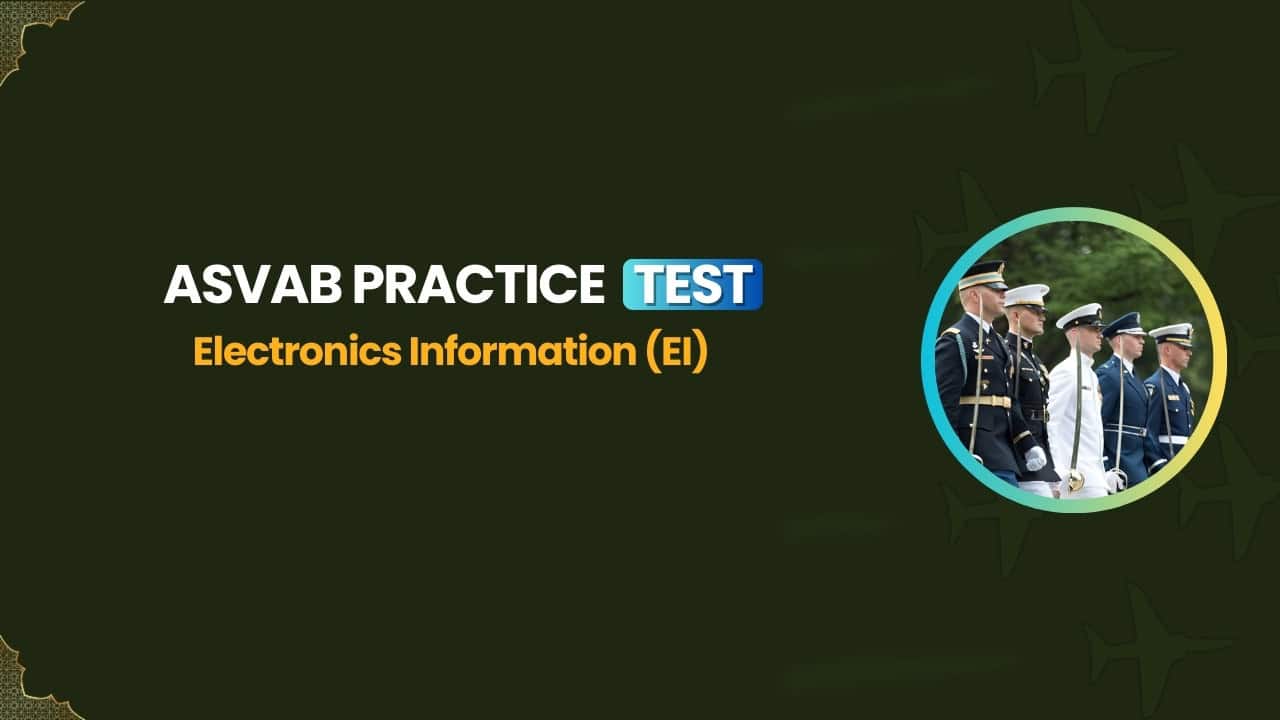 ASVAB PRACTICE TEST
Electronics Information (EI)